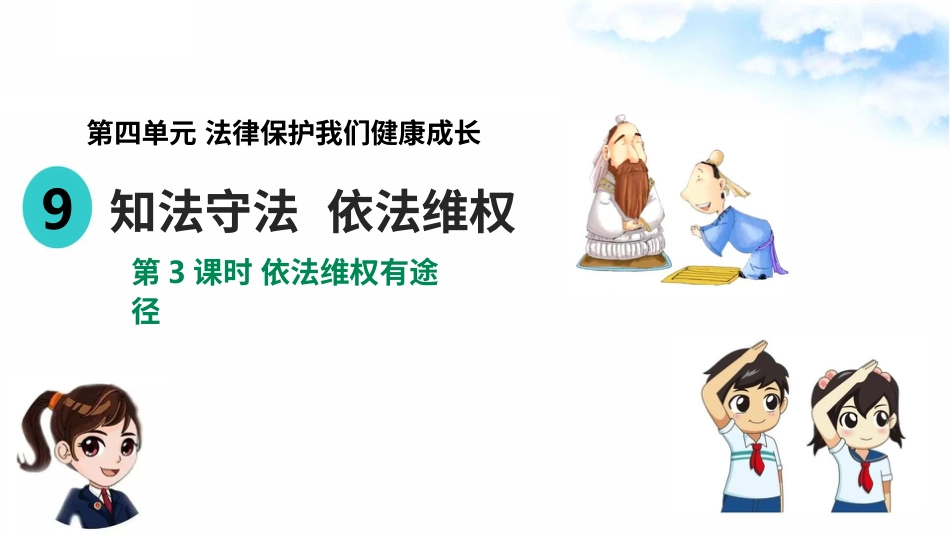 第四单元 法律保护我们健康成长

9 知法守法 依法维权

第 3 课时 依法维权有途径